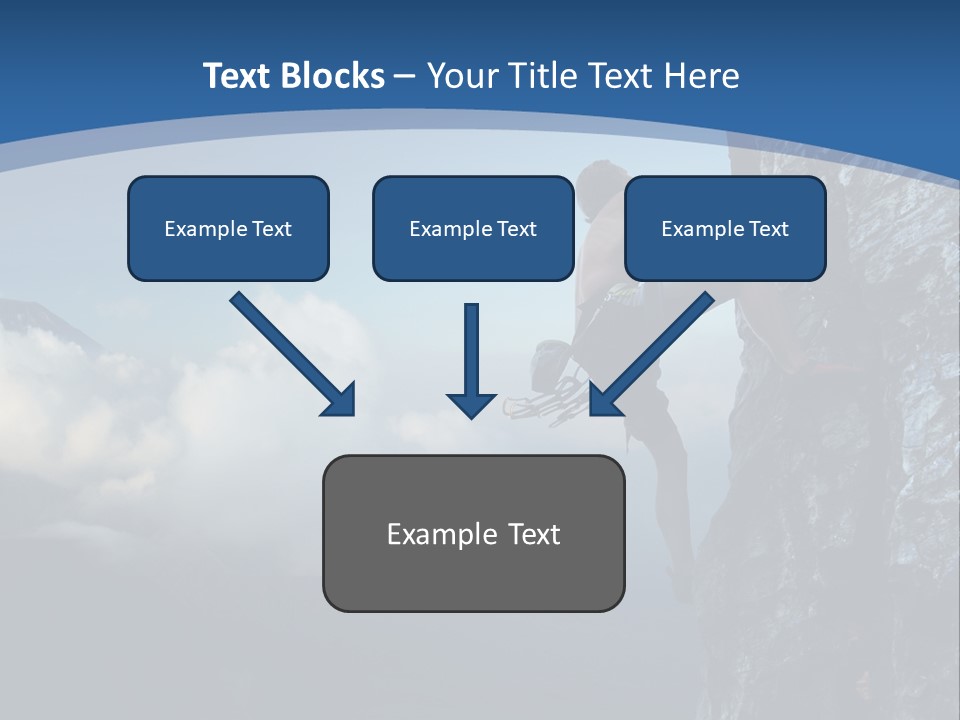 Text Blocks – Your Title Text Here

Example Text

Example Text

Example Text

Example Text